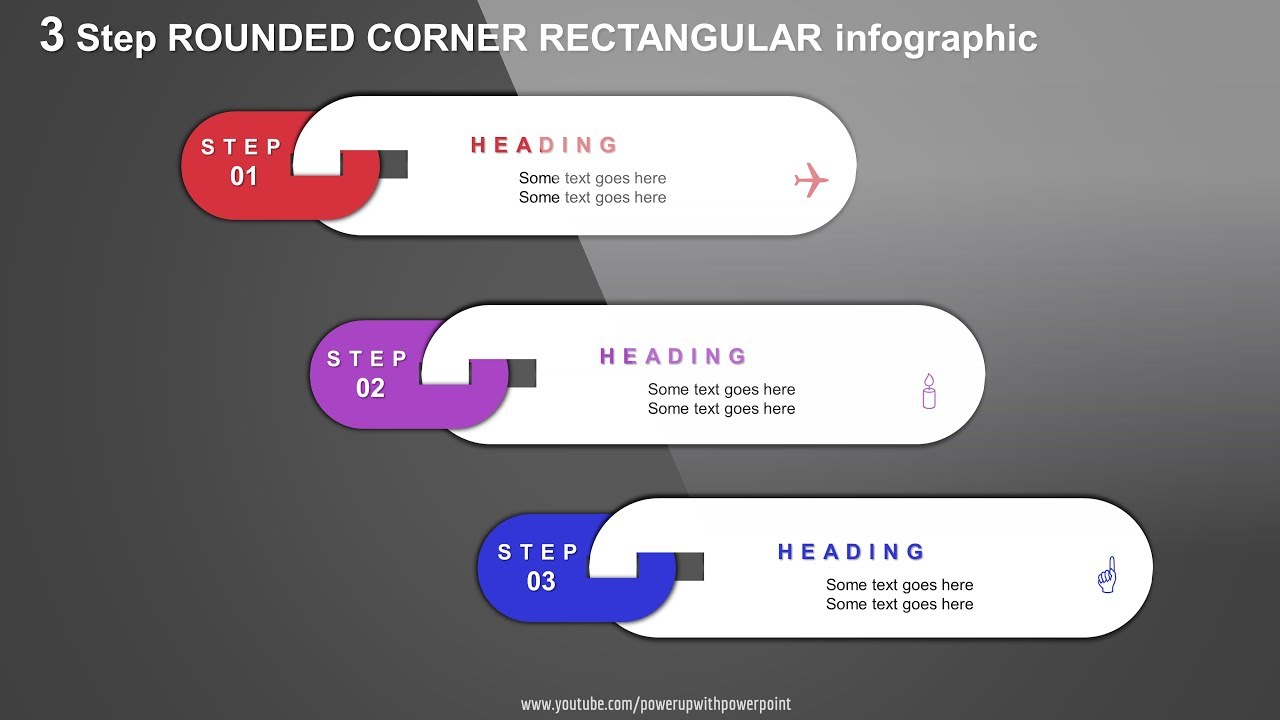 3 Step ROUNDED CORNER RECTANGULAR infographic

STEP 01

HEADING

Some text goes here
Some text goes here

STEP 02

HEADING

Some text goes here
Some text goes here

STEP 03

HEADING

Some text goes here
Some text goes here

www.youtube.com/powerupwithpowerpoint